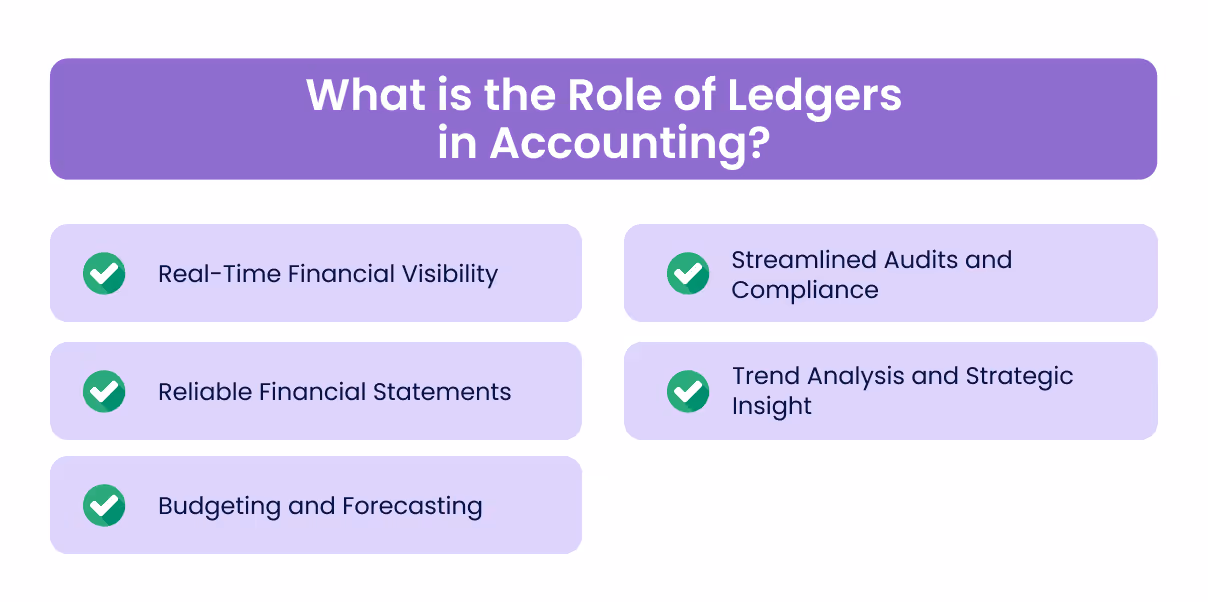 What is the Role of Ledgers in Accounting?

Real-Time Financial Visibility

Reliable Financial Statements

Budgeting and Forecasting

Streamlined Audits and Compliance

Trend Analysis and Strategic Insight